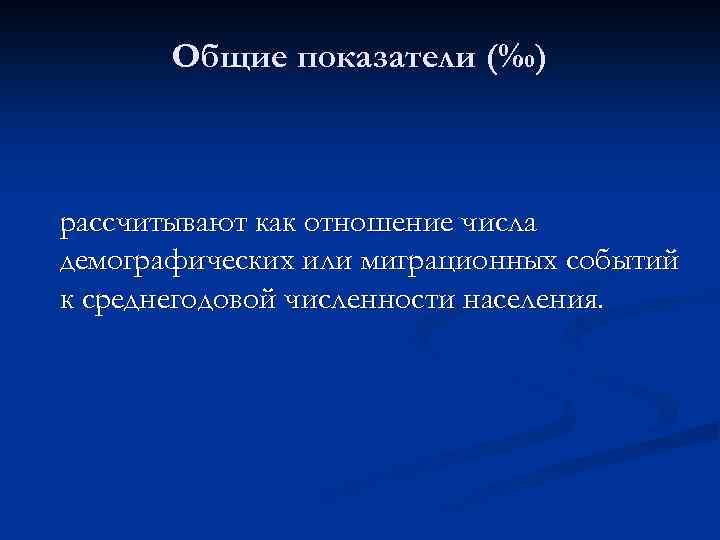 Общие показатели (‰)

рассчитывают как отношение числа демографических или миграционных событий к среднегодовой численности населения.